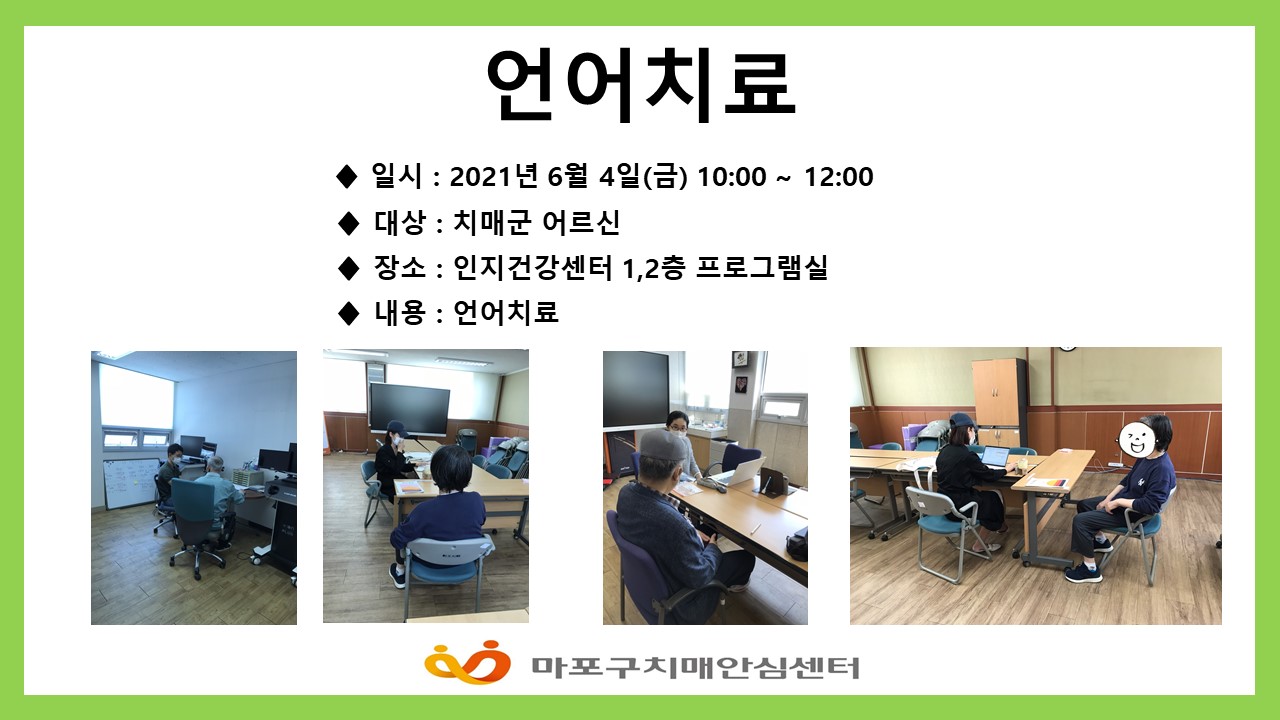 언어치료

◆ 일시 : 2021년 6월 4일(금) 10:00 ~ 12:00

◆ 대상 : 치매군 어르신

◆ 장소 : 인지건강센터 1,2층 프로그램실

◆ 내용 : 언어치료

마포구치매안심센터